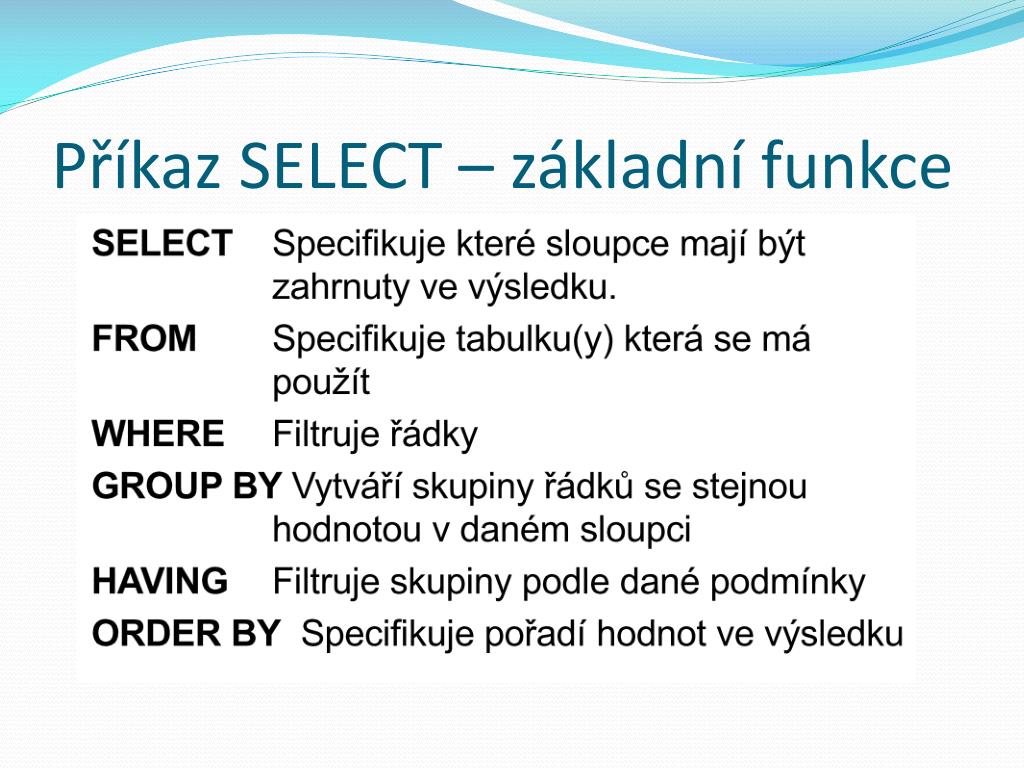 Příkaz SELECT – základní funkce

SELECT Specifikuje které sloupce mají být zahrnuty ve výsledku.

FROM Specifikuje tabulku(y) která se má použít

WHERE Filtruje řádky

GROUP BY Vytváří skupiny řádků se stejnou hodnotou v daném sloupci

HAVING Filtruje skupiny podle dané podmínky

ORDER BY Specifikuje pořadí hodnot ve výsledku